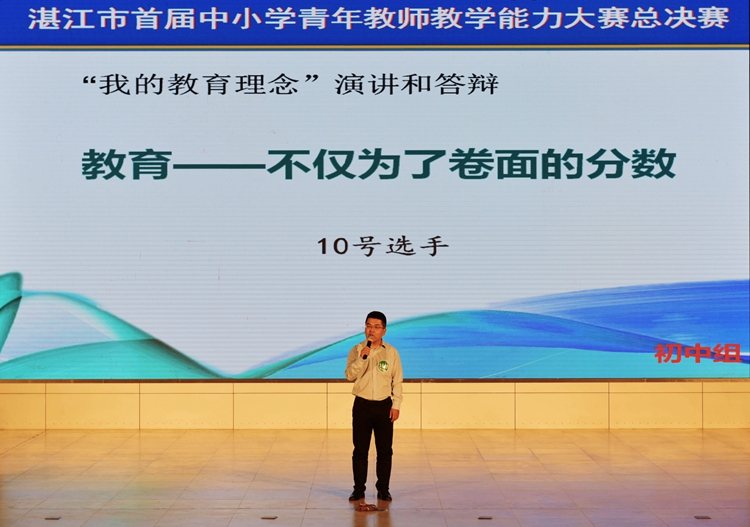 湛江市首届中小学青年教师教学能力大赛总决赛

“我的教育理念”演讲和答辩

教育——不仅为了卷面的分数

10号选手

初中组